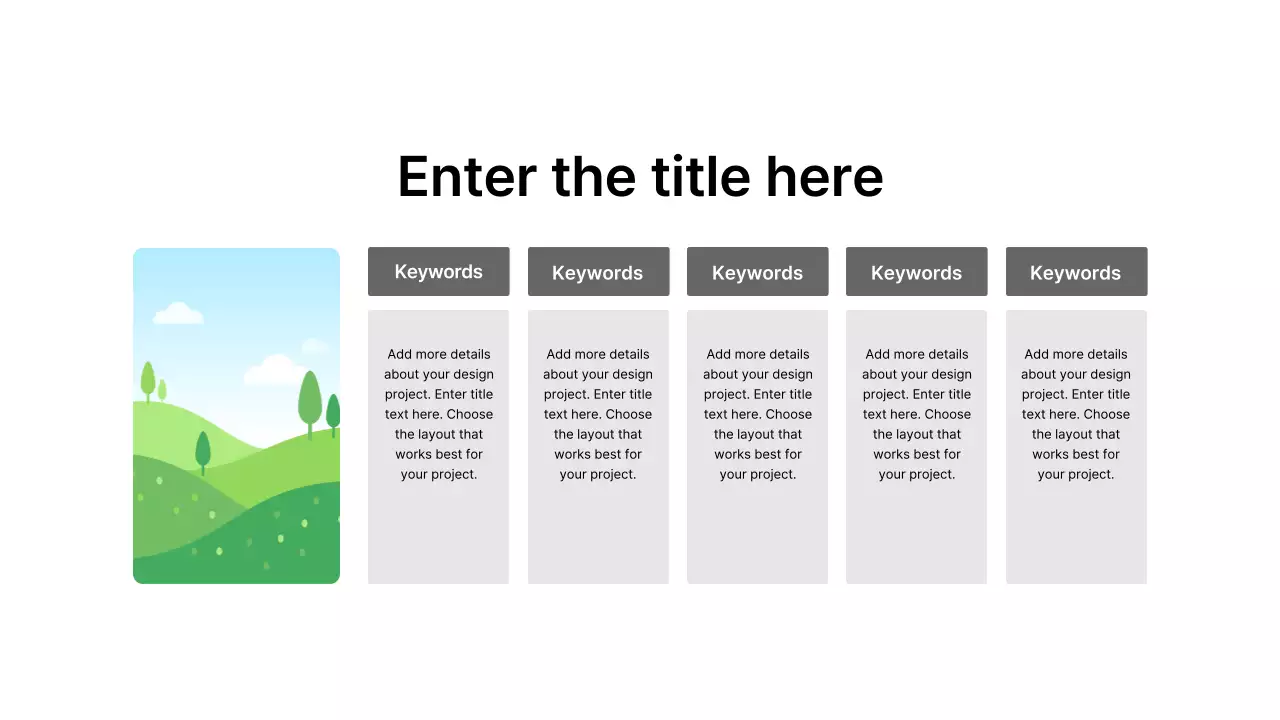 Enter the title here

Keywords

Add more details about your design project. Enter title text here. Choose the layout that works best for your project.

Keywords

Add more details about your design project. Enter title text here. Choose the layout that works best for your project.

Keywords

Add more details about your design project. Enter title text here. Choose the layout that works best for your project.

Keywords

Add more details about your design project. Enter title text here. Choose the layout that works best for your project.

Keywords

Add more details about your design project. Enter title text here. Choose the layout that works best for your project.